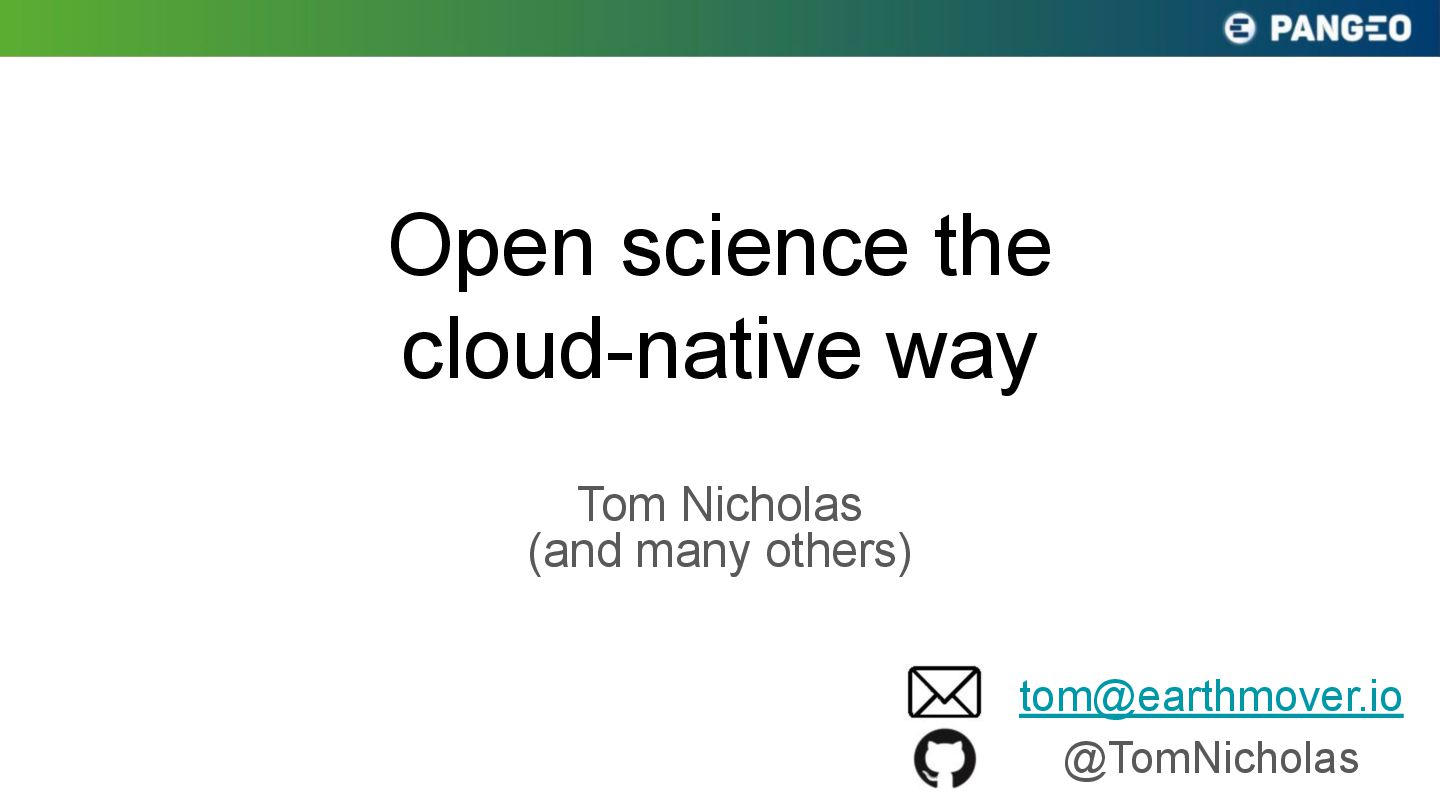 PANGEO

Open science the cloud-native way

Tom Nicholas
(and many others)

tom@earthmover.io
@TomNicholas